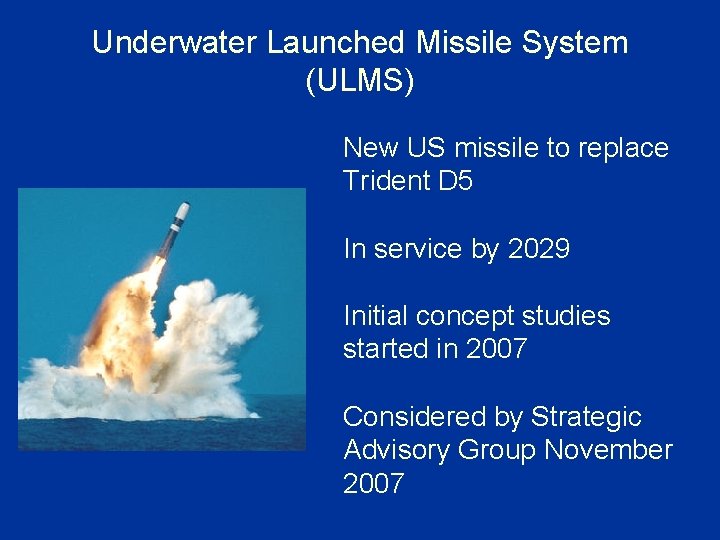 Underwater Launched Missile System (ULMS)

New US missile to replace Trident D5

In service by 2029

Initial concept studies started in 2007

Considered by Strategic Advisory Group November 2007